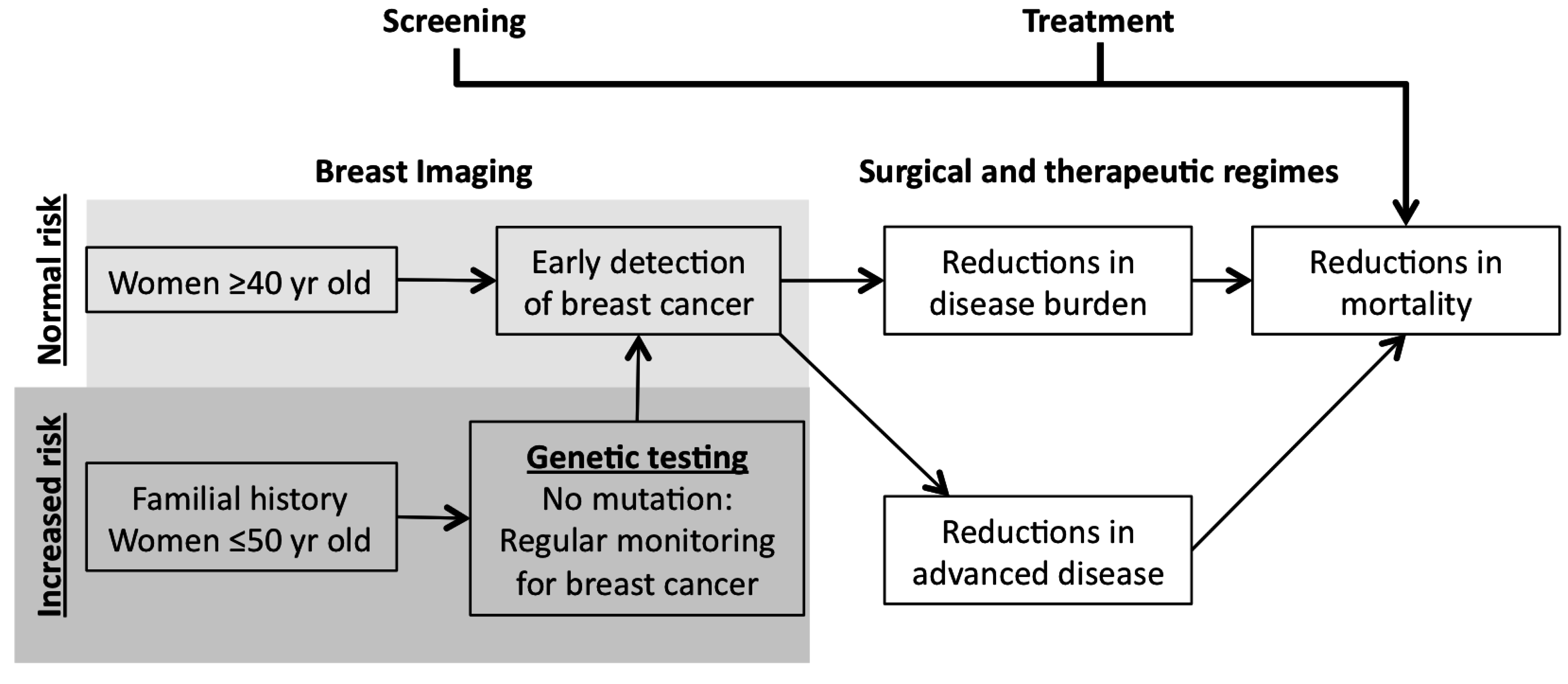 Screening

Treatment

Breast Imaging

Surgical and therapeutic regimes

Normal risk

Women ≥40 yr old

Early detection of breast cancer

Reductions in disease burden

Reductions in mortality

Increased risk

Familial history Women ≤50 yr old

Genetic testing
No mutation: Regular monitoring for breast cancer

Reductions in advanced disease